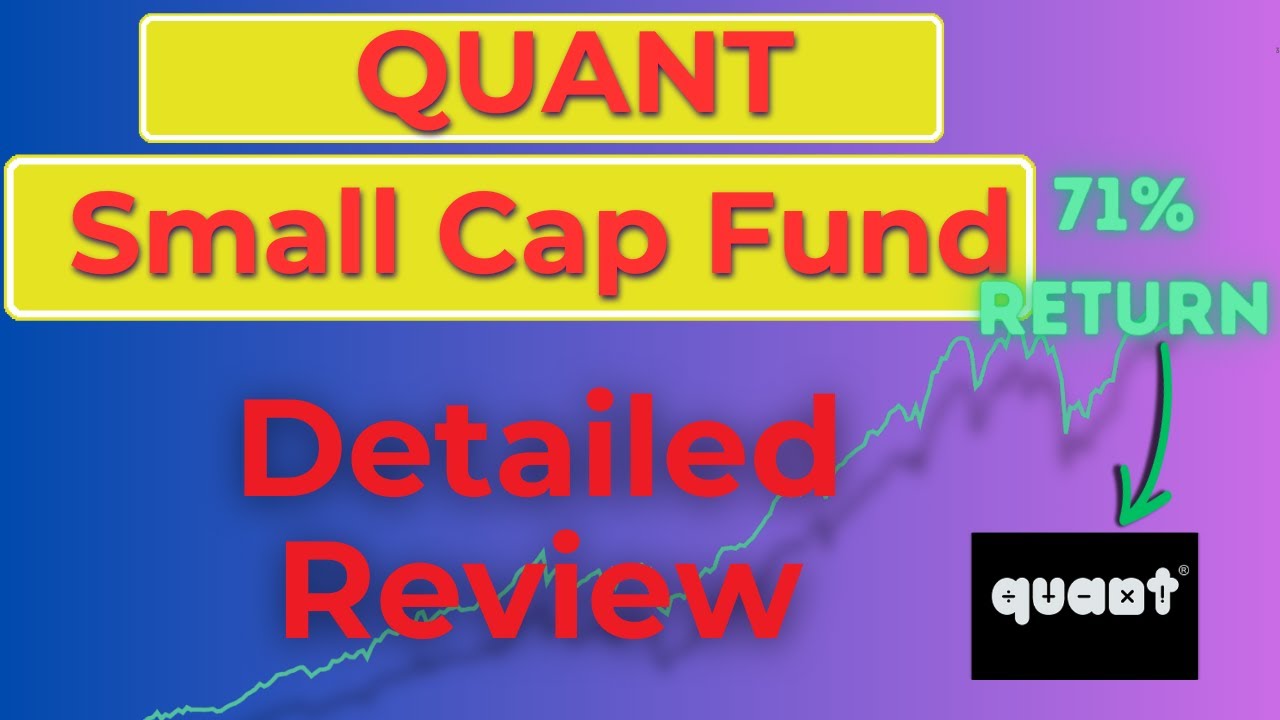 QUANT

Small Cap Fund

71% RETURN

Detailed Review

quant®